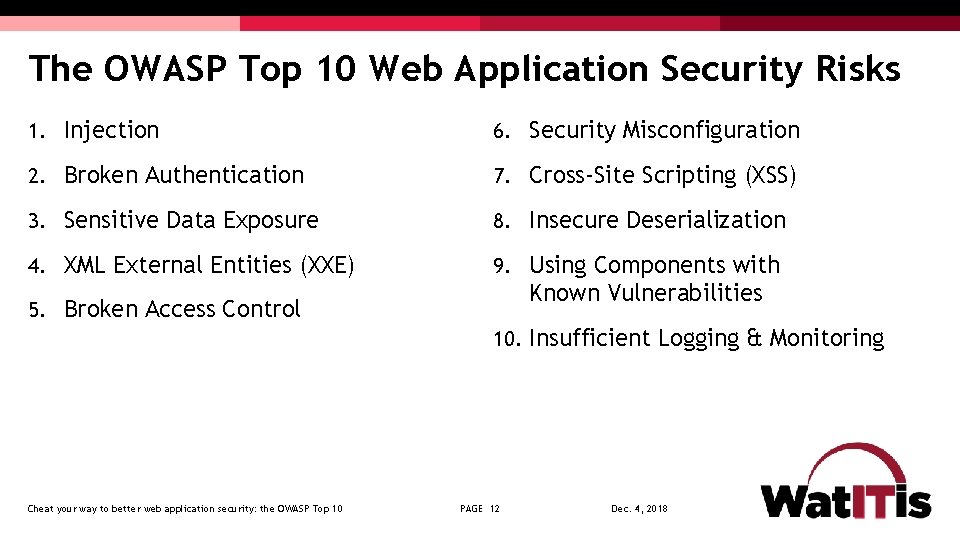 The OWASP Top 10 Web Application Security Risks

1. Injection
2. Broken Authentication
3. Sensitive Data Exposure
4. XML External Entities (XXE)
5. Broken Access Control

6. Security Misconfiguration
7. Cross-Site Scripting (XSS)
8. Insecure Deserialization
9. Using Components with Known Vulnerabilities
10. Insufficient Logging & Monitoring

Cheat your way to better web application security: the OWASP Top 10

PAGE 12

Dec. 4, 2018

WatITis